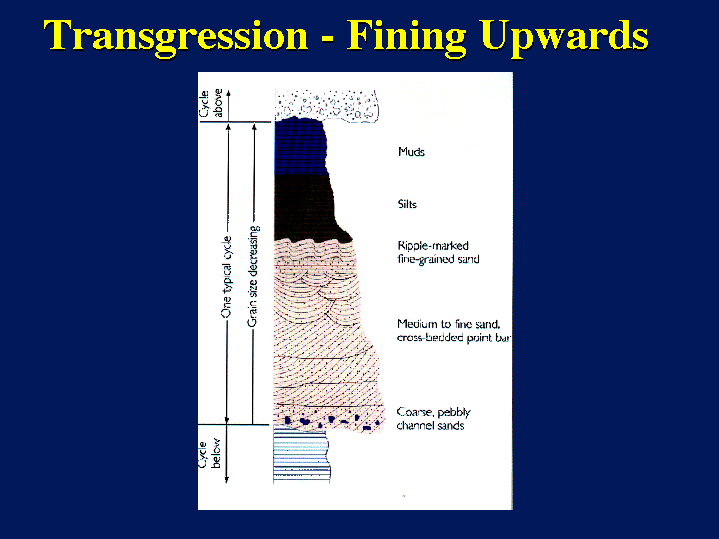 Transgression - Fining Upwards

Cycle above

One typical cycle

Grain size decreasing

Cycle below

Muds

Silts

Ripple-marked fine-grained sand

Medium to fine sand, cross-bedded point bar

Coarse, pebbly channel sands